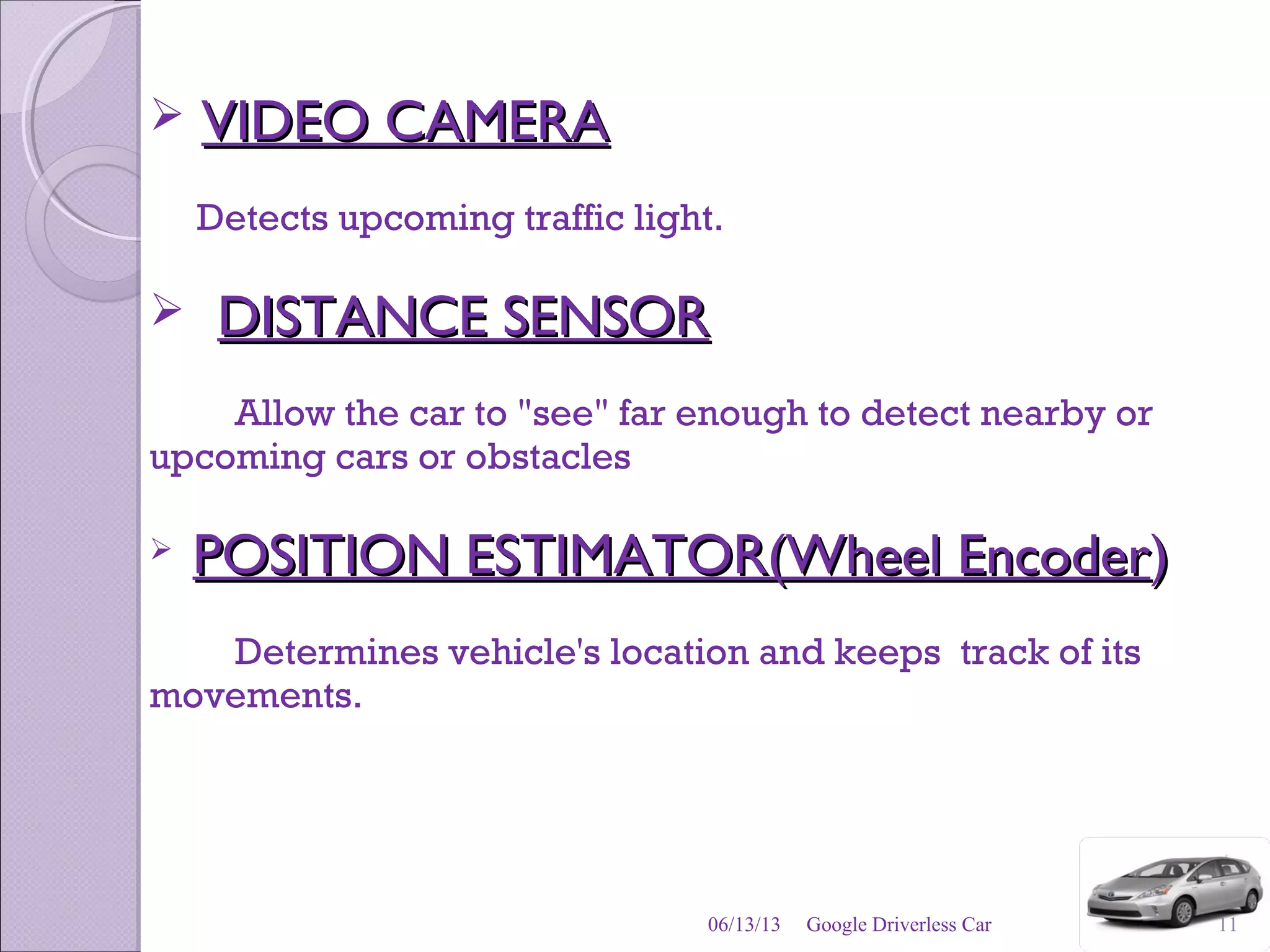 ➢ VIDEO CAMERA

Detects upcoming traffic light.

➢ DISTANCE SENSOR

Allow the car to "see" far enough to detect nearby or upcoming cars or obstacles

➢ POSITION ESTIMATOR(Wheel Encoder)

Determines vehicle's location and keeps track of its movements.

06/13/13 Google Driverless Car 11